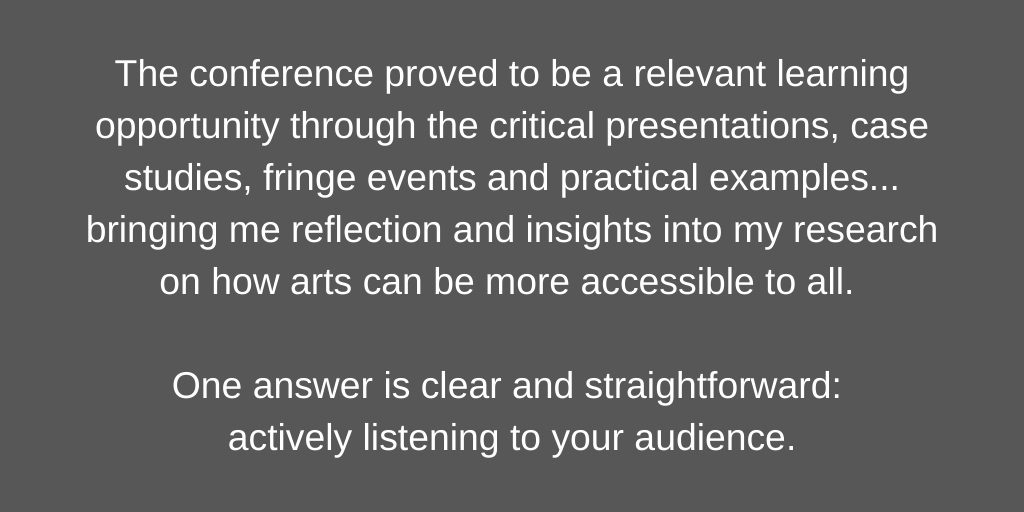 The conference proved to be a relevant learning opportunity through the critical presentations, case studies, fringe events and practical examples... bringing me reflection and insights into my research on how arts can be more accessible to all.

One answer is clear and straightforward: actively listening to your audience.